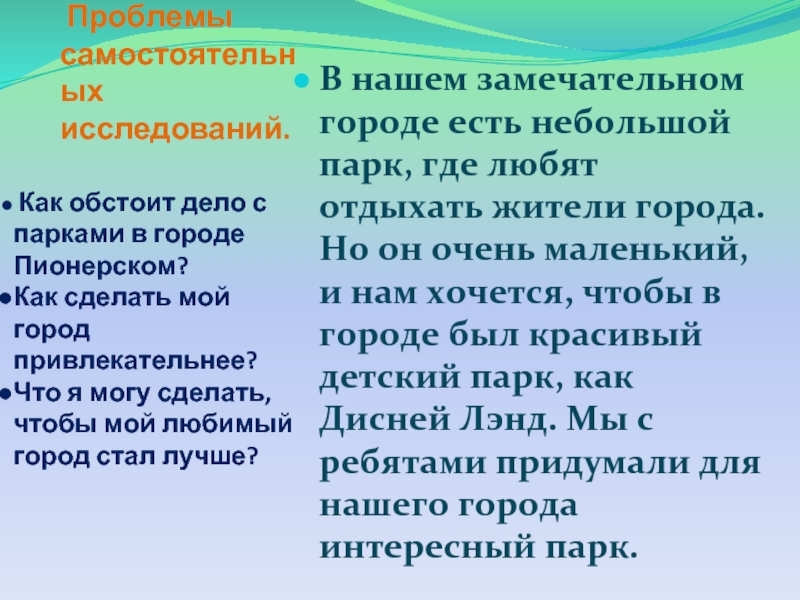 Проблемы самостоятельных исследований.

• Как обстоит дело с парками в городе Пионерском?
• Как сделать мой город привлекательнее?
• Что я могу сделать, чтобы мой любимый город стал лучше?

• В нашем замечательном городе есть небольшой парк, где любят отдыхать жители города. Но он очень маленький, и нам хочется, чтобы в городе был красивый детский парк, как Дисней Лэнд. Мы с ребятами придумали для нашего города интересный парк.